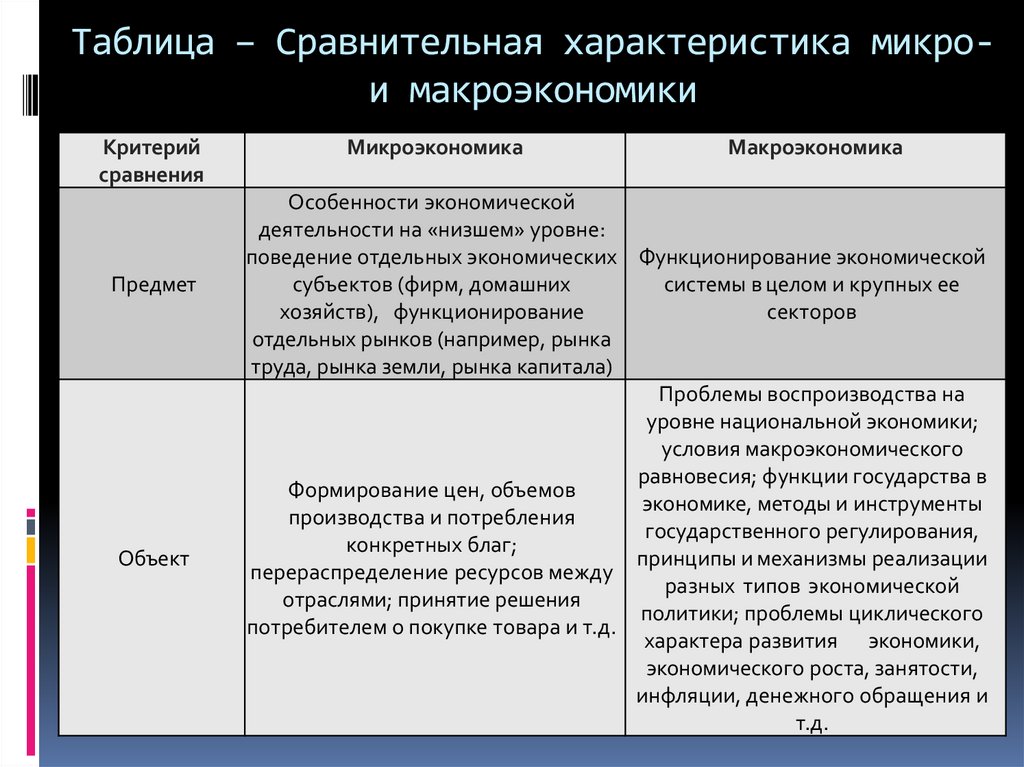 Таблица – Сравнительная характеристика микро- и макроэкономики

| Критерий сравнения | Микроэкономика | Макроэкономика |
|---|---|---|
| Предмет | Особенности экономической деятельности на «низшем» уровне: поведение отдельных экономических субъектов (фирм, домашних хозяйств), функционирование отдельных рынков (например, рынка труда, рынка земли, рынка капитала) | Функционирование экономической системы в целом и крупных ее секторов |
| Объект | Формирование цен, объемов производства и потребления конкретных благ; перераспределение ресурсов между отраслями; принятие решения потребителем о покупке товара и т.д. | Проблемы воспроизводства на уровне национальной экономики; условия макроэкономического равновесия; функции государства в экономике, методы и инструменты государственного регулирования, принципы и механизмы реализации разных типов экономической политики; проблемы циклического характера развития экономики, экономического роста, занятости, инфляции, денежного обращения и т.д. |